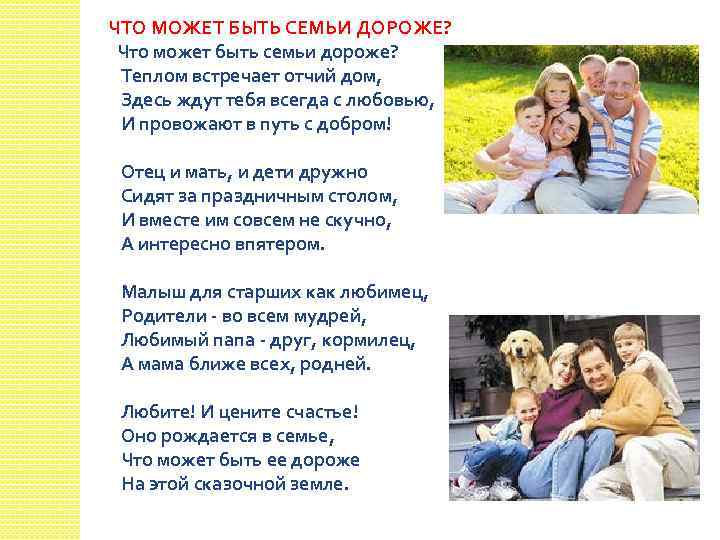 ЧТО МОЖЕТ БЫТЬ СЕМЬИ ДОРОЖЕ?

Что может быть семьи дороже?
Теплом встречает отчий дом,
Здесь ждут тебя всегда с любовью,
И провожают в путь с добром!

Отец и мать, и дети дружно
Сидят за праздничным столом,
И вместе им совсем не скучно,
А интересно впятером.

Малыш для старших как любимец,
Родители - во всем мудрей,
Любимый папа - друг, кормилец,
А мама ближе всех, родней.

Любите! И цените счастье!
Оно рождается в семье,
Что может быть ее дороже
На этой сказочной земле.